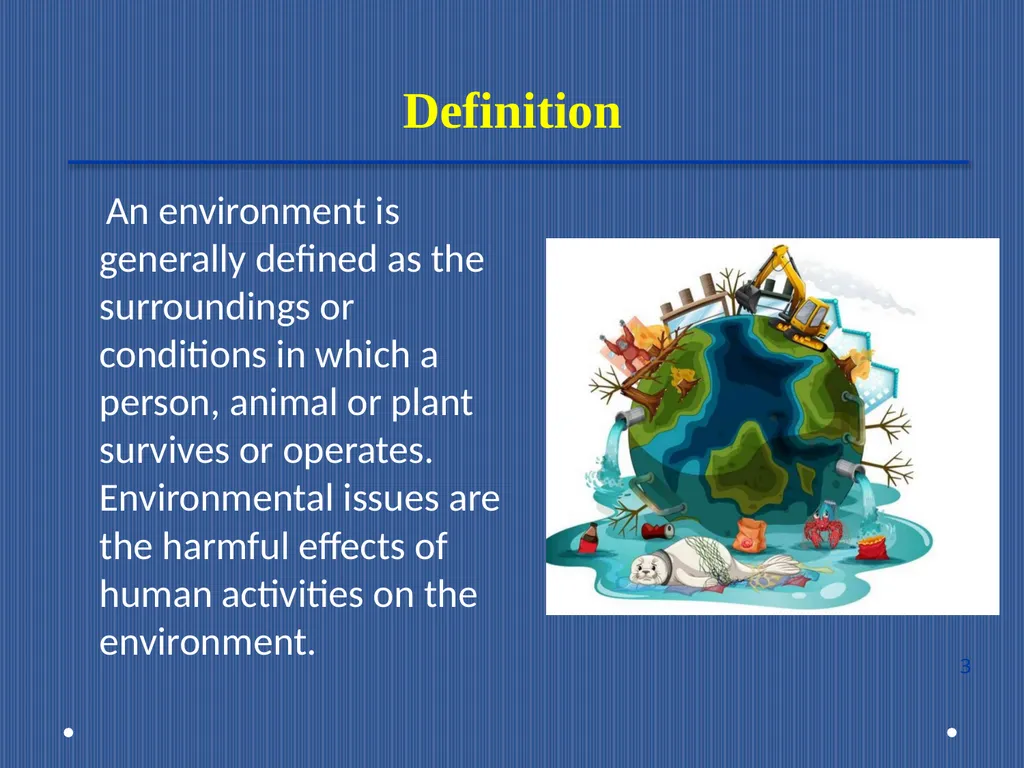 Definition

An environment is generally defined as the surroundings or conditions in which a person, animal or plant survives or operates. Environmental issues are the harmful effects of human activities on the environment.

3